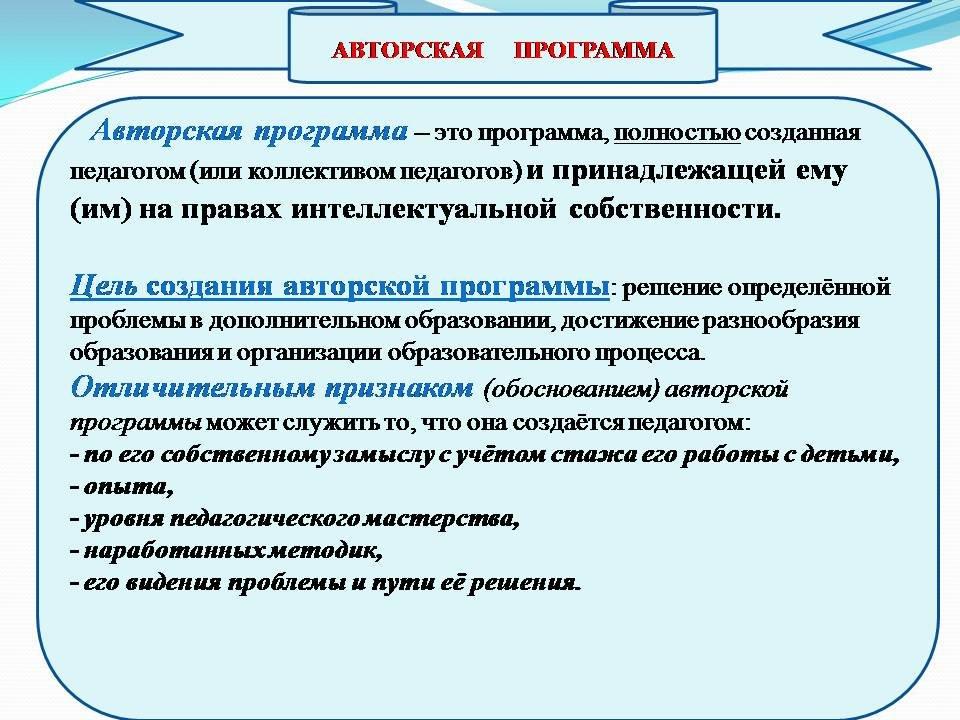 АВТОРСКАЯ ПРОГРАММА

Авторская программа – это программа, полностью созданная педагогом (или коллективом педагогов) и принадлежащей ему (им) на правах интеллектуальной собственности.

Цель создания авторской программы: решение определённой проблемы в дополнительном образовании, достижение разнообразия образования и организации образовательного процесса.

Отличительным признаком (обоснованием) авторской программы может служить то, что она создаётся педагогом:
- по его собственному замыслу с учётом стажа его работы с детьми,
- опыта,
- уровня педагогического мастерства,
- наработанных методик,
- его видения проблемы и пути её решения.